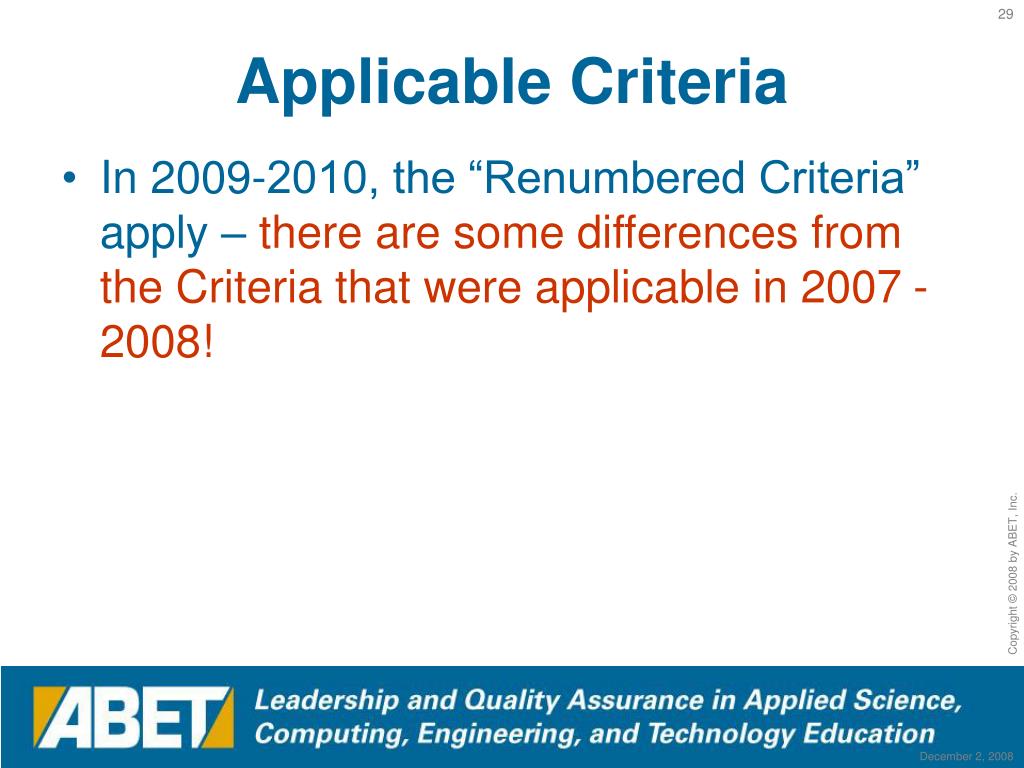 29

Applicable Criteria

• In 2009-2010, the “Renumbered Criteria” apply – there are some differences from the Criteria that were applicable in 2007 - 2008!

Copyright © 2008 by ABET, Inc.

ABET

Leadership and Quality Assurance in Applied Science, Computing, Engineering, and Technology Education

December 2, 2008